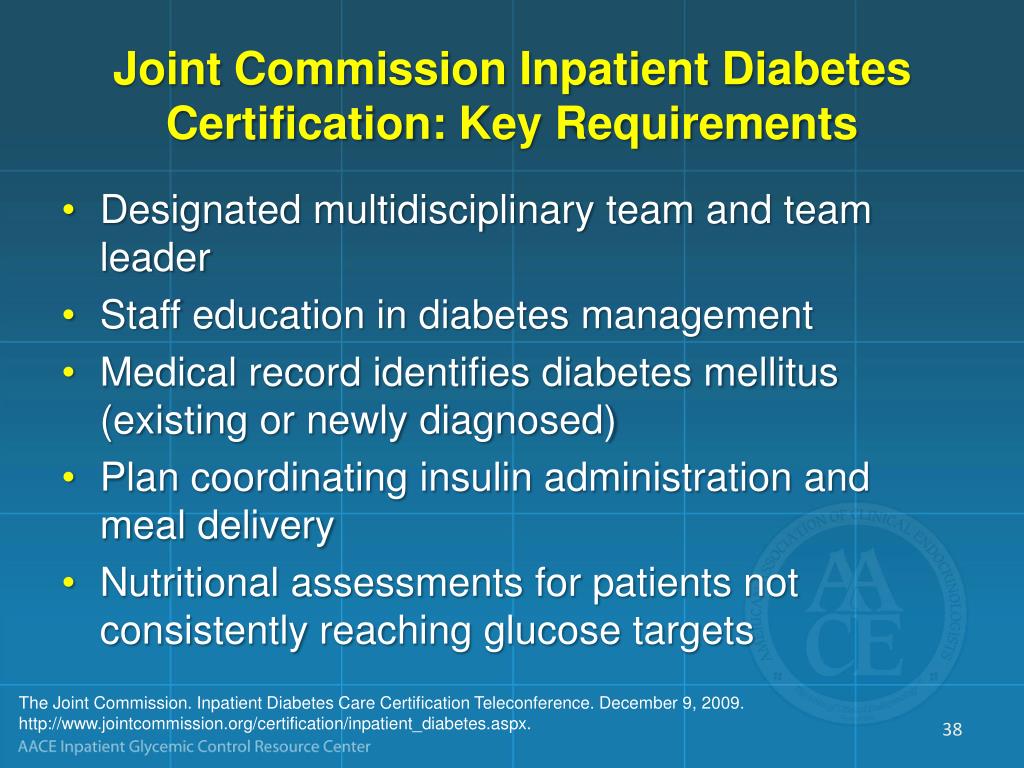 Joint Commission Inpatient Diabetes Certification: Key Requirements

• Designated multidisciplinary team and team leader
• Staff education in diabetes management
• Medical record identifies diabetes mellitus (existing or newly diagnosed)
• Plan coordinating insulin administration and meal delivery
• Nutritional assessments for patients not consistently reaching glucose targets

AMERICAN ASSOCIATION OF CLINICAL ENDOCRINOLOGISTS
AACE

The Joint Commission. Inpatient Diabetes Care Certification Teleconference. December 9, 2009. http://www.jointcommission.org/certification/inpatient_diabetes.aspx.

38

AACE Inpatient Glycemic Control Resource Center